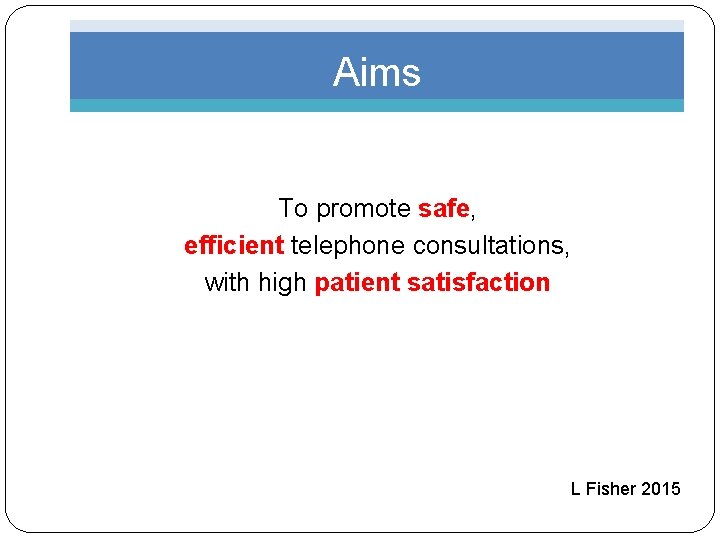 Aims

To promote safe, efficient telephone consultations, with high patient satisfaction

L Fisher 2015